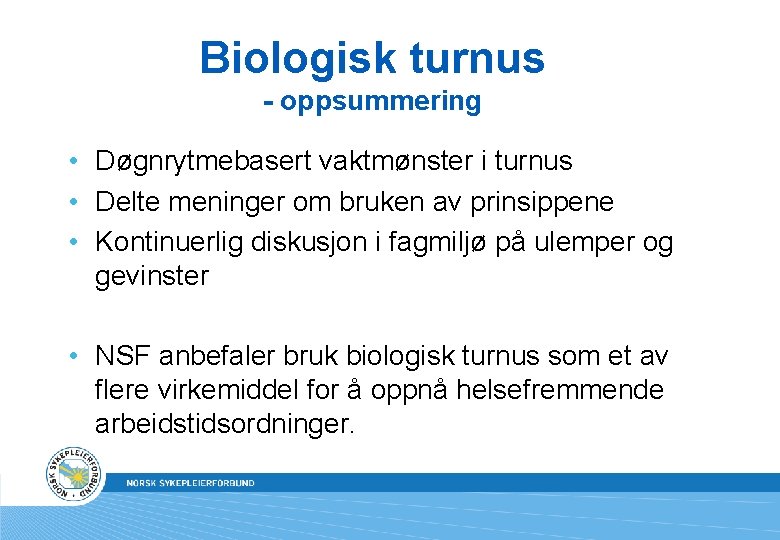 Biologisk turnus
- oppsummering

• Døgnrytmebasert vaktmønster i turnus
• Delte meninger om bruken av prinsippene
• Kontinuerlig diskusjon i fagmiljø på ulemper og gevinster

• NSF anbefaler bruk biologisk turnus som et av flere virkemiddel for å oppnå helsefremmende arbeidstidsordninger.

NORSK SYKEPLEIERFORBUND

NORSK SYKEPLEIERFORBUND